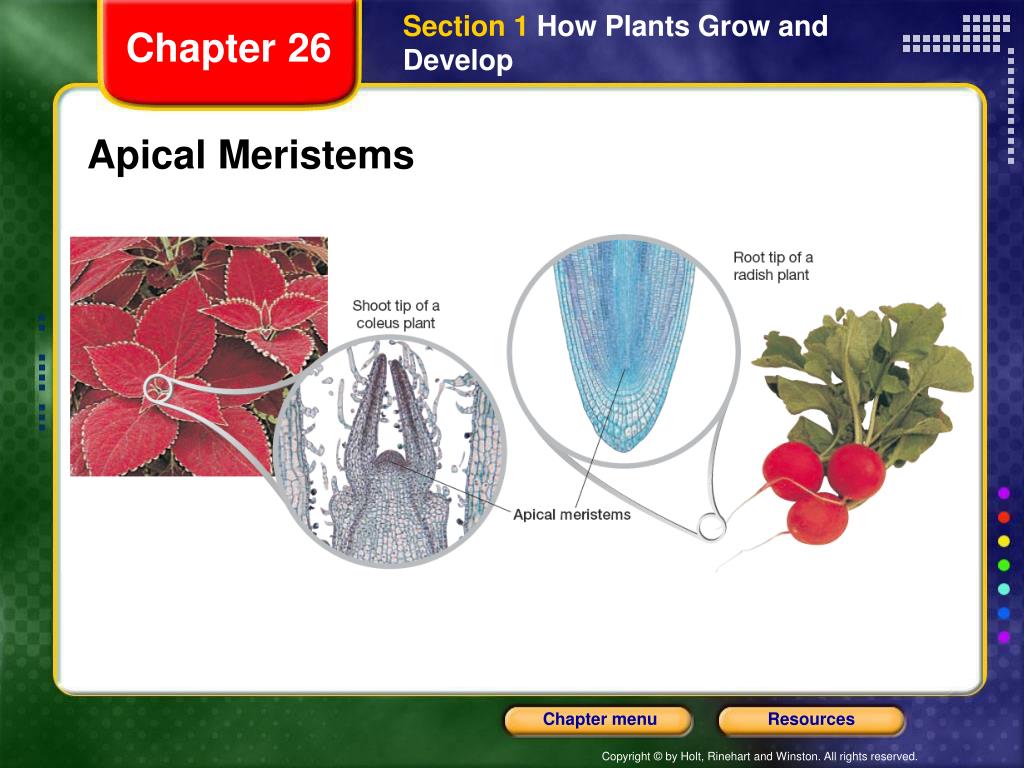 Chapter 26

Section 1 How Plants Grow and Develop

Apical Meristems

Shoot tip of a coleus plant

Root tip of a radish plant

Apical meristems

Chapter menu

Resources

Copyright © by Holt, Rinehart and Winston. All rights reserved.